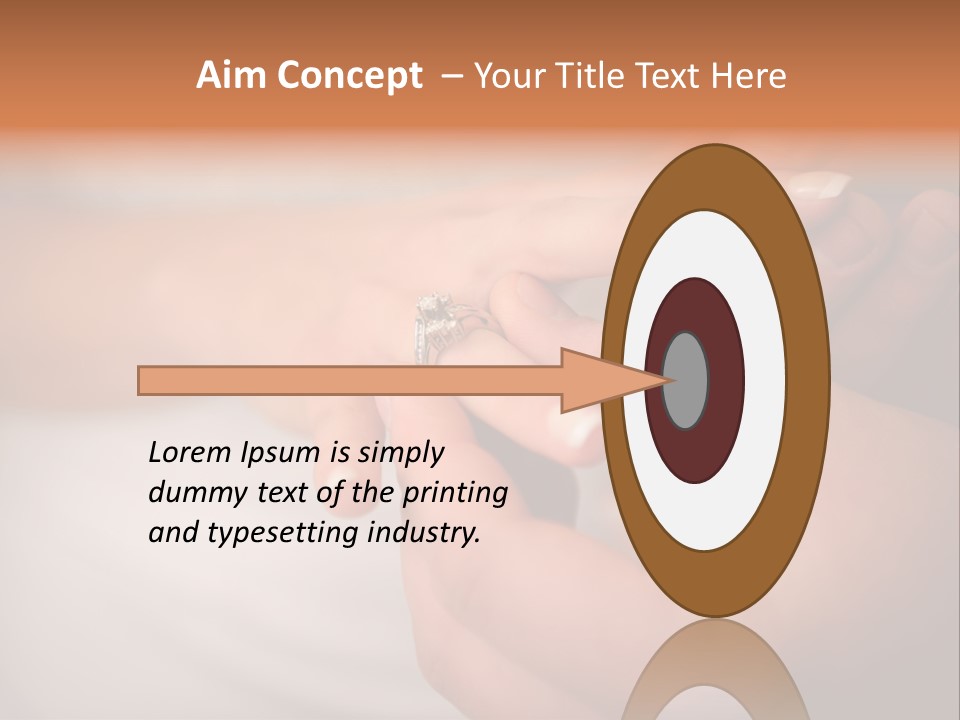 Aim Concept – Your Title Text Here

Lorem Ipsum is simply dummy text of the printing and typesetting industry.